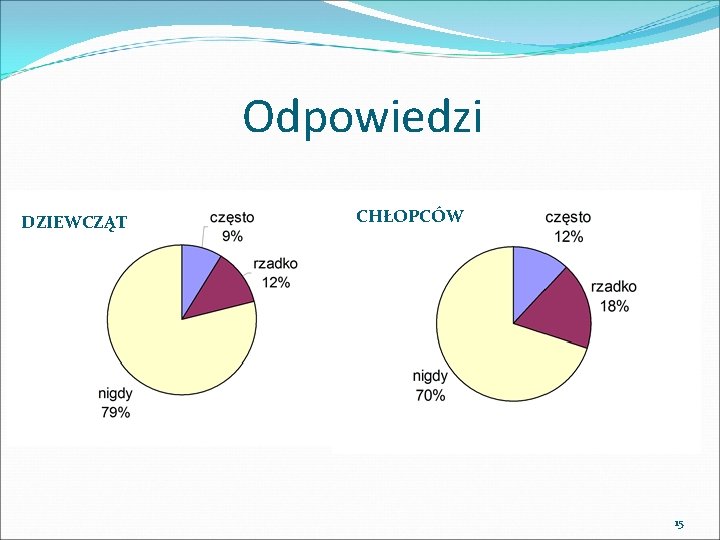 Odpowiedzi

DZIEWCZĄT

często
9%

rzadko
12%

nigdy
79%

CHŁOPCÓW

często
12%

rzadko
18%

nigdy
70%

15